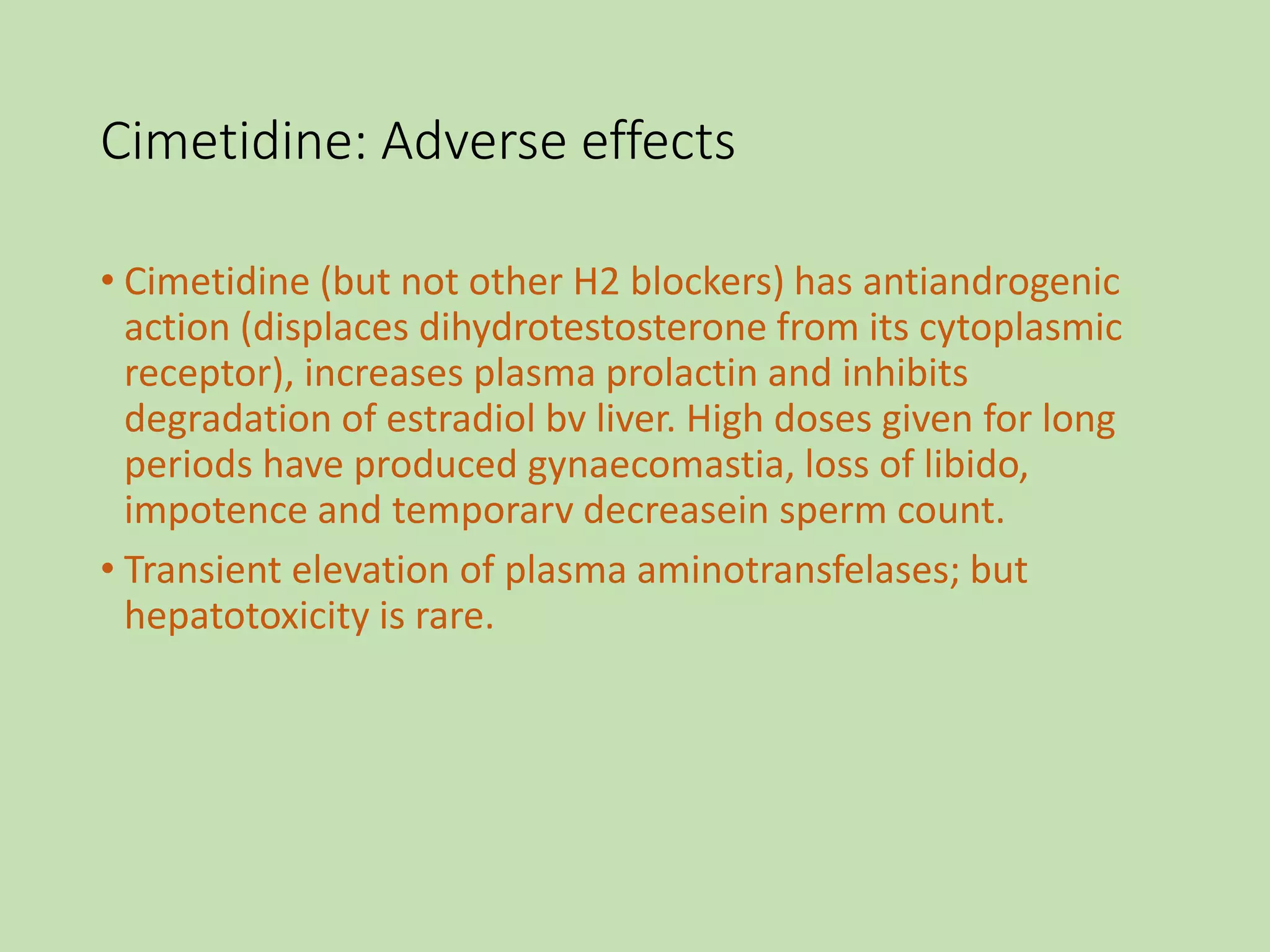 Cimetidine: Adverse effects

• Cimetidine (but not other H2 blockers) has antiandrogenic action (displaces dihydrotestosterone from its cytoplasmic receptor), increases plasma prolactin and inhibits degradation of estradiol bv liver. High doses given for long periods have produced gynaecomastia, loss of libido, impotence and temporarv decreasein sperm count.

• Transient elevation of plasma aminotransfelases; but hepatotoxicity is rare.